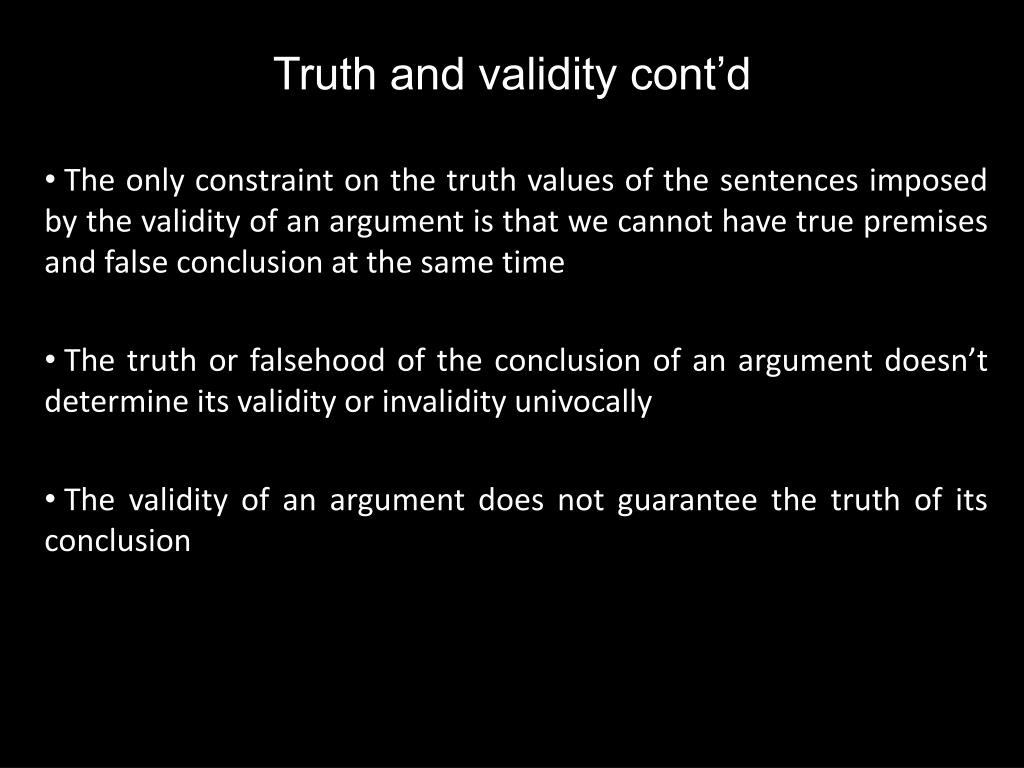 Truth and validity cont’d

• The only constraint on the truth values of the sentences imposed by the validity of an argument is that we cannot have true premises and false conclusion at the same time

• The truth or falsehood of the conclusion of an argument doesn’t determine its validity or invalidity univocally

• The validity of an argument does not guarantee the truth of its conclusion